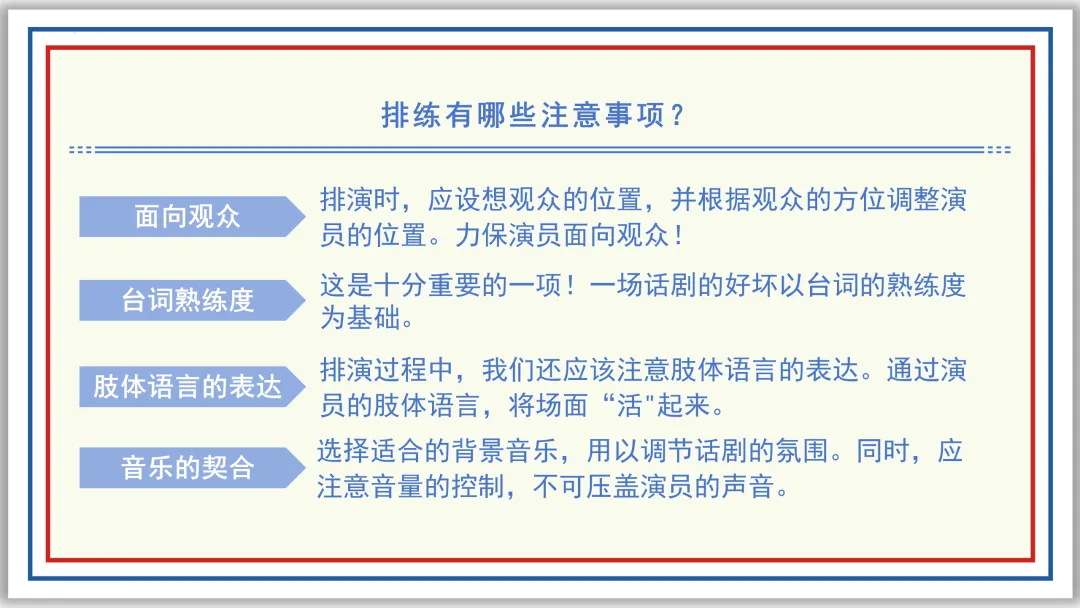 排练有哪些注意事项？

面向观众

排演时，应设想观众的位置，并根据观众的方位调整演员的位置。力保演员面向观众！

台词熟练度

这是十分重要的一项！一场话剧的好坏以台词的熟练度为基础。

肢体语言的表达

排演过程中，我们还应该注意肢体语言的表达。通过演员的肢体语言，将场面“活"起来。

音乐的契合

选择适合的背景音乐，用以调节话剧的氛围。同时，应注意音量的控制，不可压盖演员的声音。